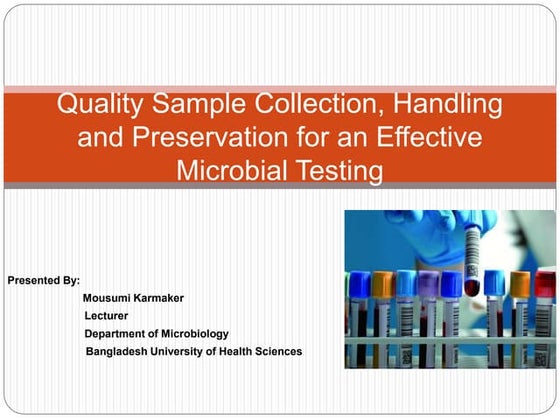 Quality Sample Collection, Handling and Preservation for an Effective Microbial Testing

Presented By:

Mousumi Karmaker

Lecturer

Department of Microbiology

Bangladesh University of Health Sciences